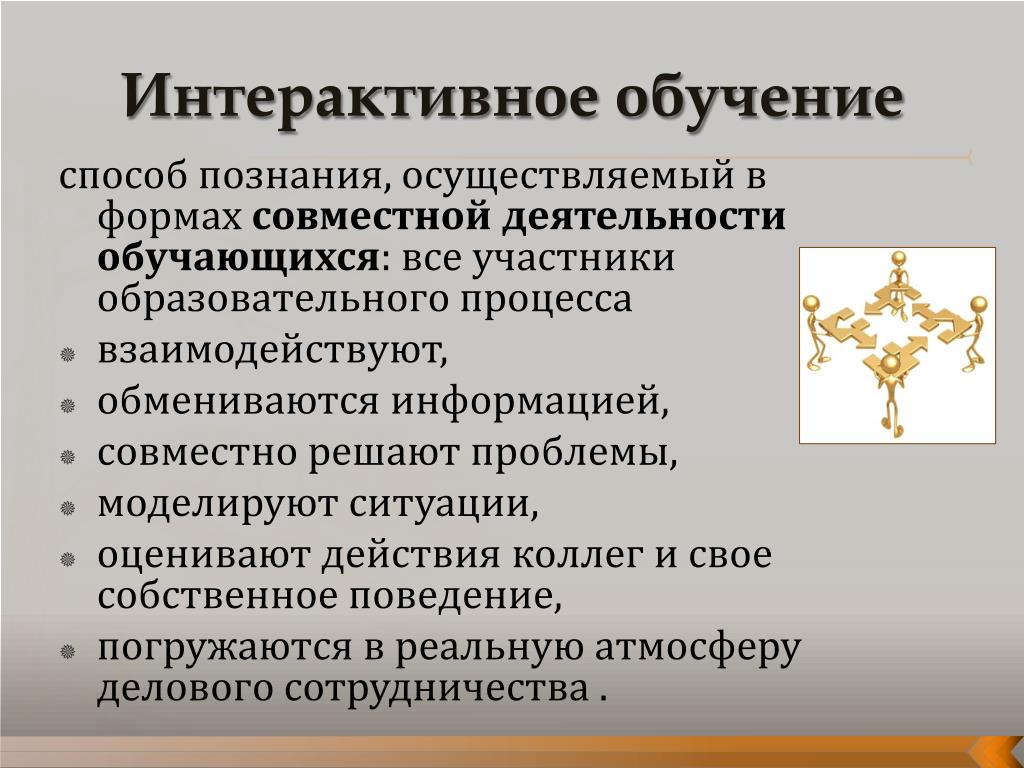 Интерактивное обучение

способ познания, осуществляемый в формах совместной деятельности обучающихся: все участники образовательного процесса

взаимодействуют,

обмениваются информацией,

совместно решают проблемы,

моделируют ситуации,

оценивают действия коллег и свое собственное поведение,

погружаются в реальную атмосферу делового сотрудничества .